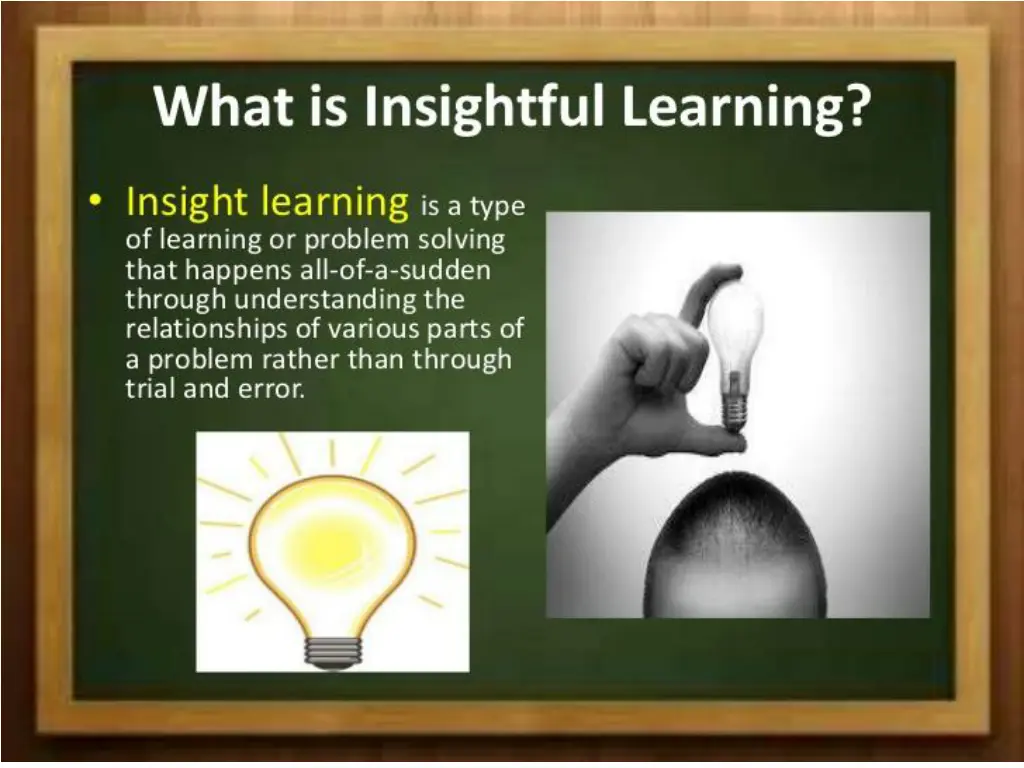 What is Insightful Learning?

• Insight learning is a type of learning or problem solving that happens all-of-a-sudden through understanding the relationships of various parts of a problem rather than through trial and error.